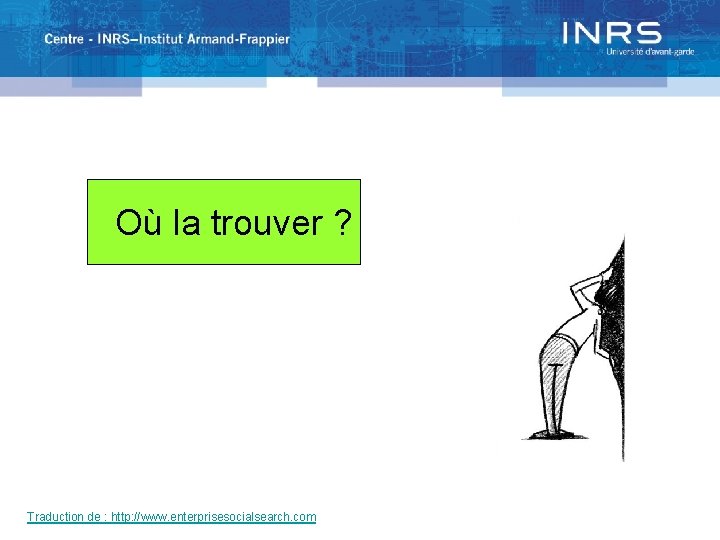 Centre - INRS–Institut Armand-Frappier

INRS
Université d'avant-garde

Où la trouver ?

Traduction de : http://www.enterprisesocialsearch.com